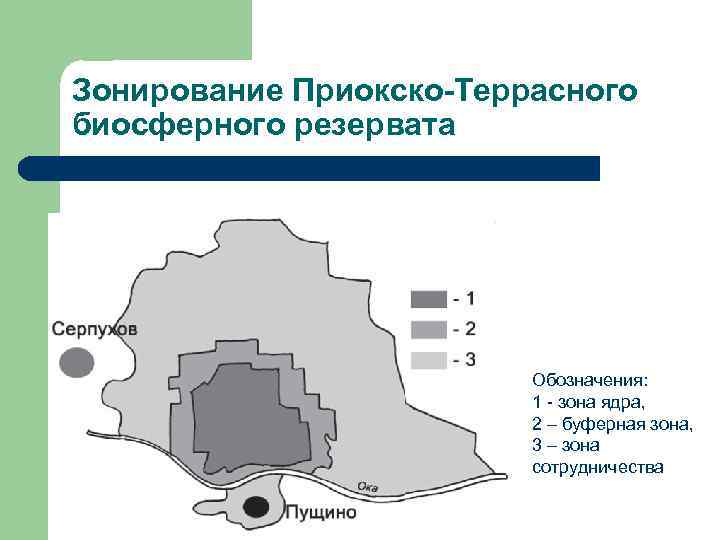 Зонирование Приокско-Террасного биосферного резервата

- 1
- 2
- 3

Серпухов

Ока

Пущино

Обозначения:
1 - зона ядра,
2 – буферная зона,
3 – зона сотрудничества